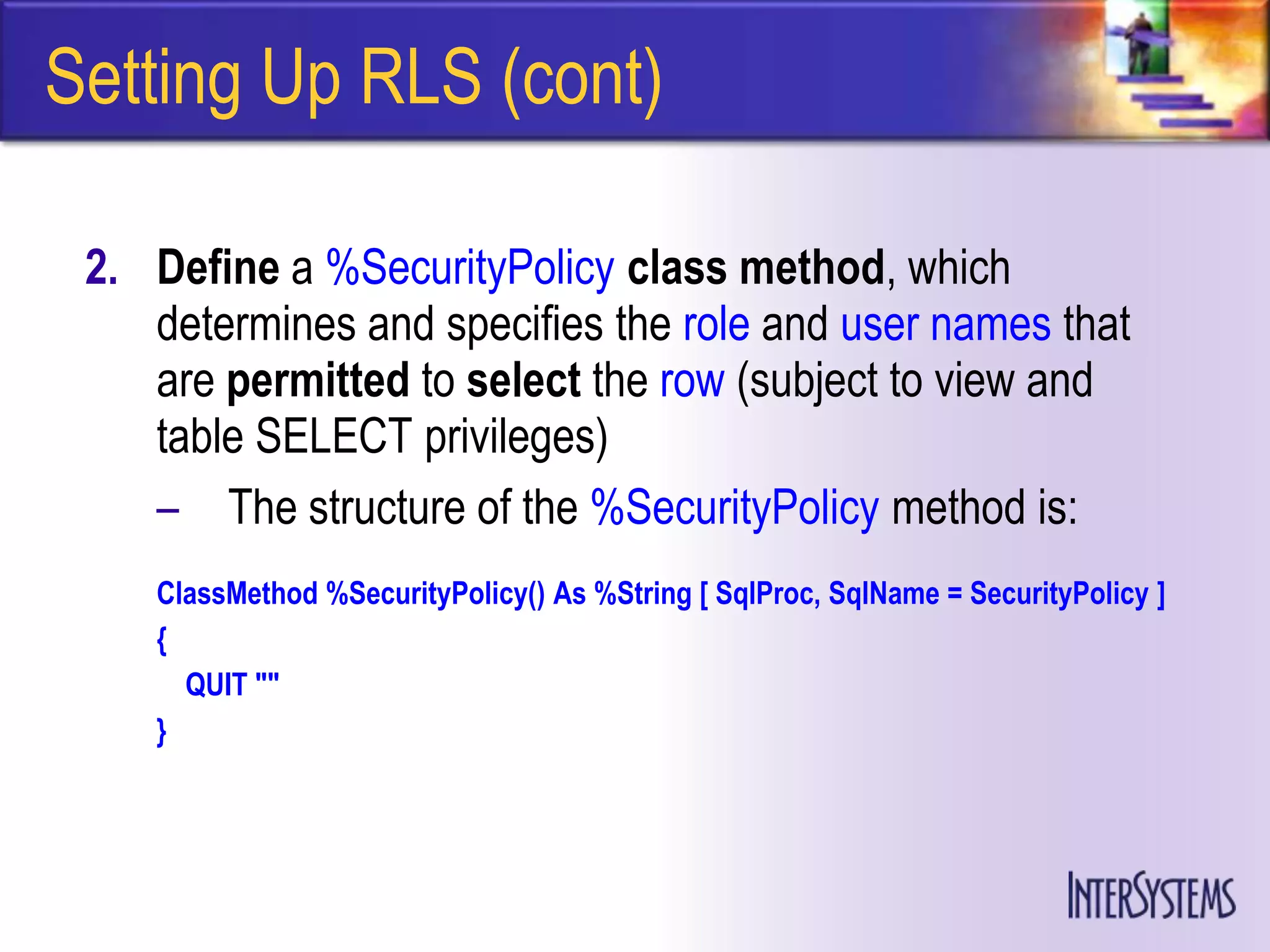 Setting Up RLS (cont)

2. Define a %SecurityPolicy class method, which determines and specifies the role and user names that are permitted to select the row (subject to view and table SELECT privileges)

– The structure of the %SecurityPolicy method is:

ClassMethod %SecurityPolicy() As %String [ SqlProc, SqlName = SecurityPolicy ]
{
QUIT ""
}

INTERSYSTEMS